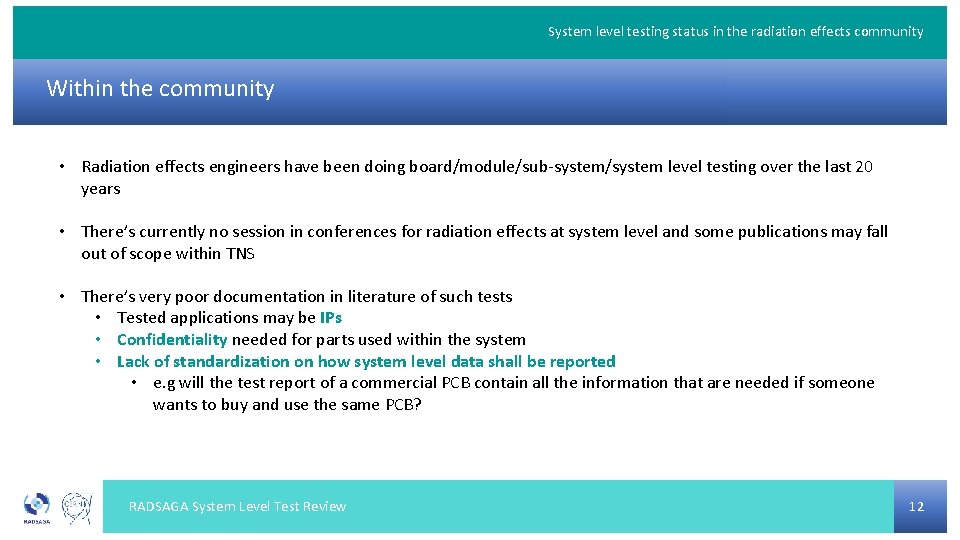 System level testing status in the radiation effects community

Within the community

• Radiation effects engineers have been doing board/module/sub-system/system level testing over the last 20 years

• There's currently no session in conferences for radiation effects at system level and some publications may fall out of scope within TNS

• There's very poor documentation in literature of such tests
  • Tested applications may be IPs
  • Confidentiality needed for parts used within the system
  • Lack of standardization on how system level data shall be reported
    • e.g will the test report of a commercial PCB contain all the information that are needed if someone wants to buy and use the same PCB?

RADSAGA

RADSAGA System Level Test Review

12